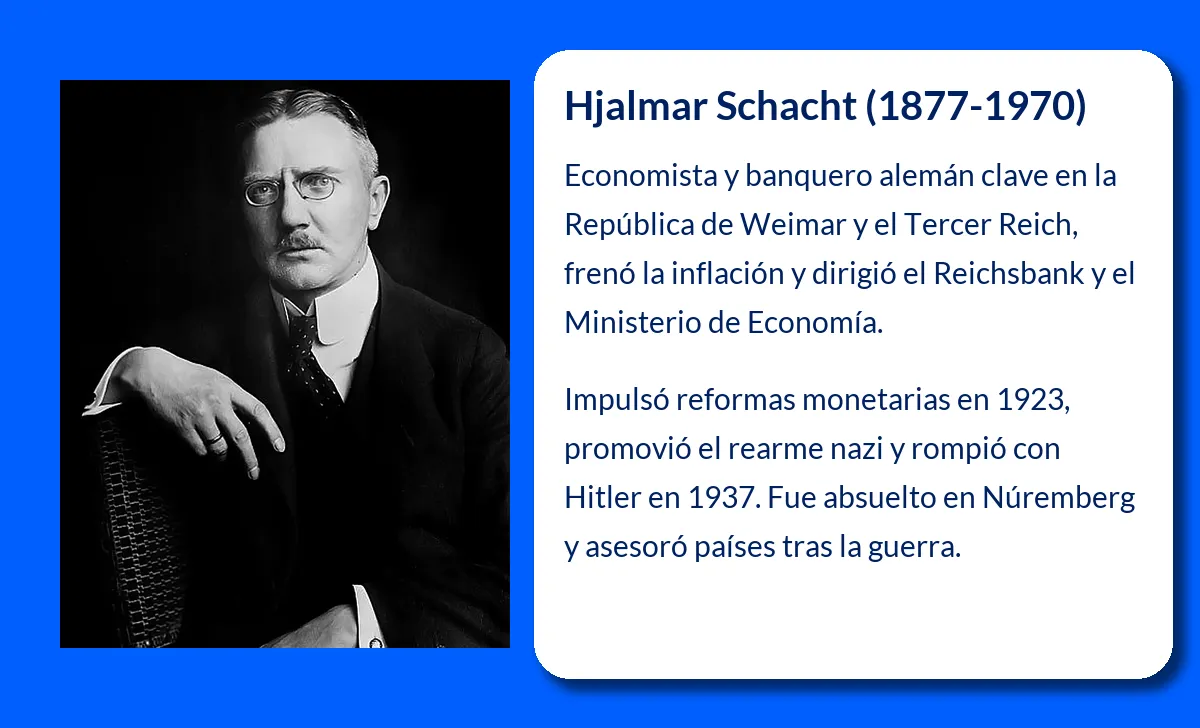 Hjalmar Schacht (1877-1970)

Economista y banquero alemán clave en la República de Weimar y el Tercer Reich, frenó la inflación y dirigió el Reichsbank y el Ministerio de Economía.

Impulsó reformas monetarias en 1923, promovió el rearme nazi y rompió con Hitler en 1937. Fue absuelto en Núremberg y asesoró países tras la guerra.